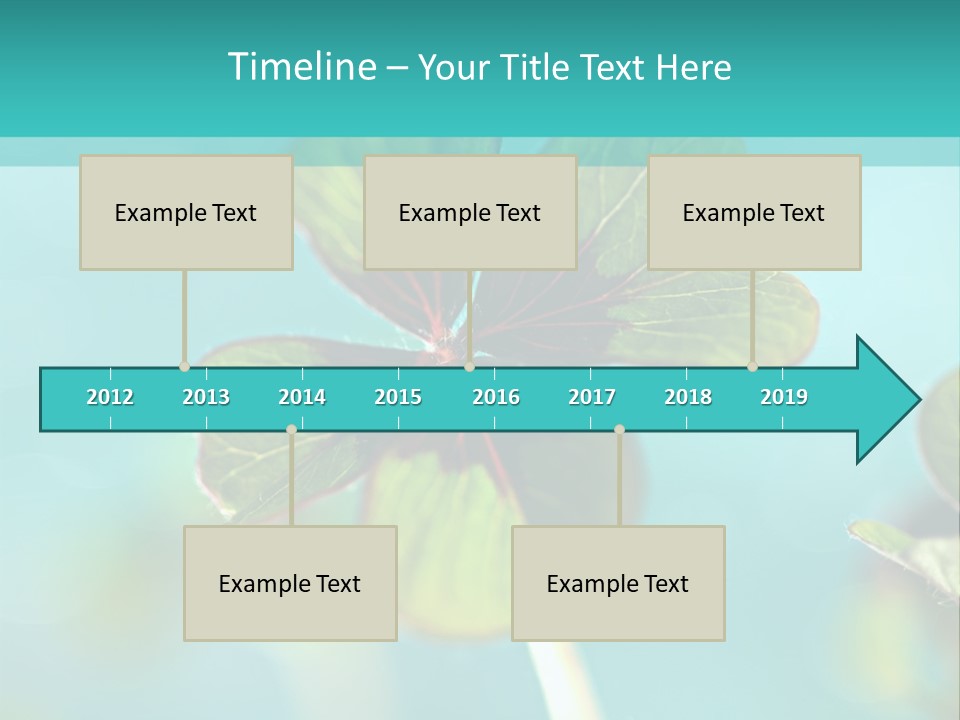 Timeline – Your Title Text Here

Example Text

Example Text

Example Text

2012 2013 2014 2015 2016 2017 2018 2019

Example Text

Example Text